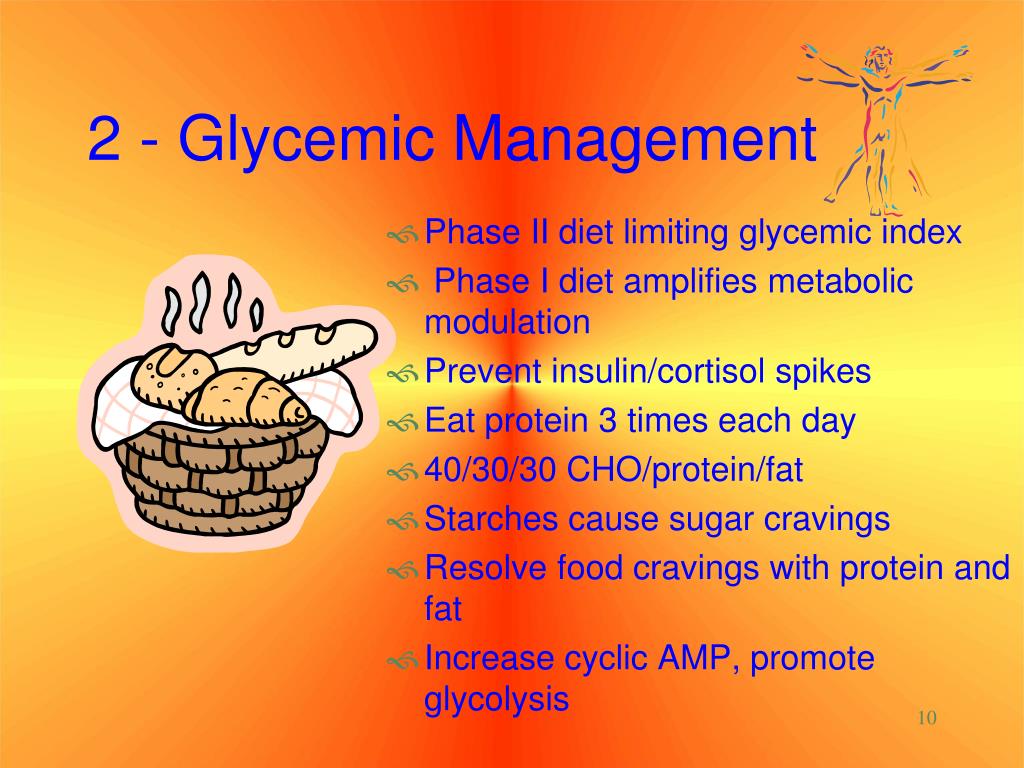 2 - Glycemic Management

Phase II diet limiting glycemic index
Phase I diet amplifies metabolic modulation
Prevent insulin/cortisol spikes
Eat protein 3 times each day
40/30/30 CHO/protein/fat
Starches cause sugar cravings
Resolve food cravings with protein and fat
Increase cyclic AMP, promote glycolysis

10